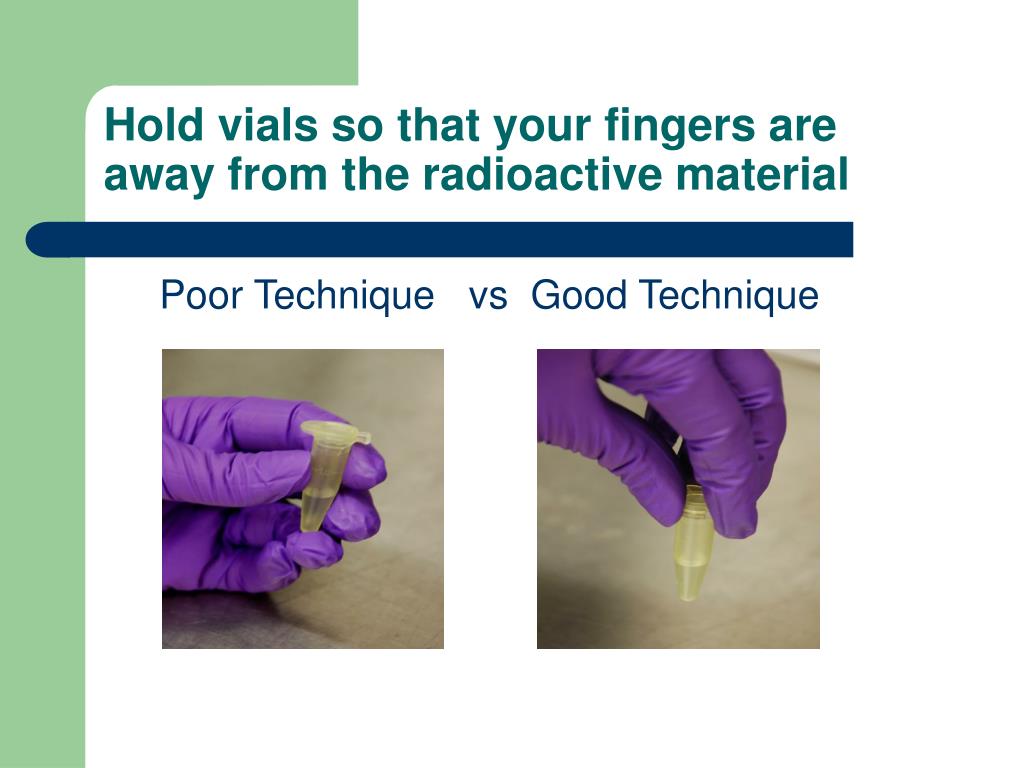 Hold vials so that your fingers are away from the radioactive material

Poor Technique vs Good Technique